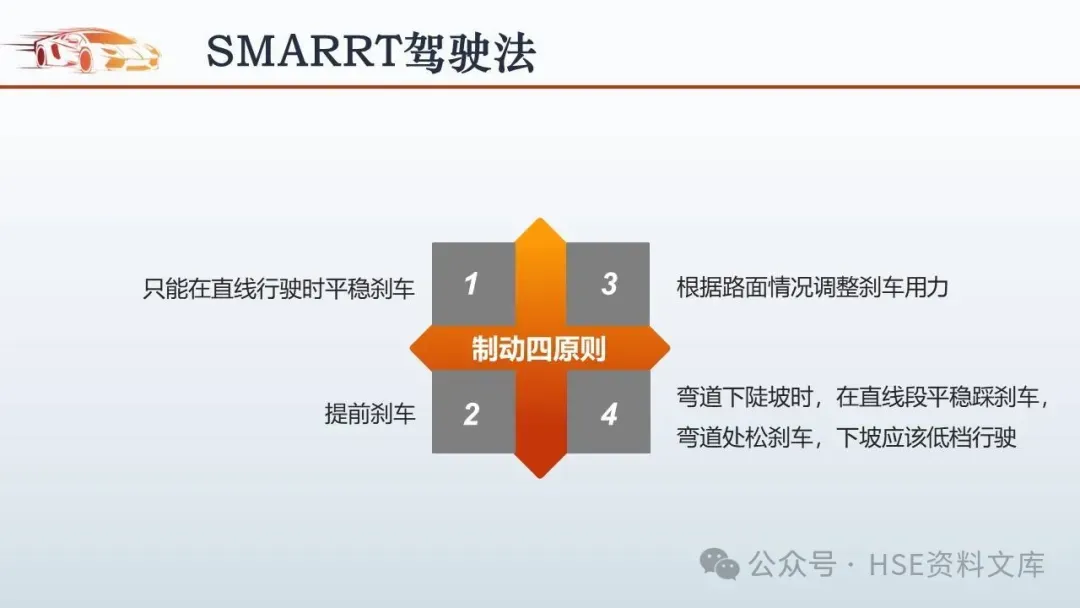 SMARRT驾驶法

只能在直线行驶时平稳刹车

1

3

根据路面情况调整刹车用力

制动四原则

提前刹车

2

4

弯道下陡坡时，在直线段平稳踩刹车，弯道处松刹车，下坡应该低档行驶

公众号 · HSE资料文库